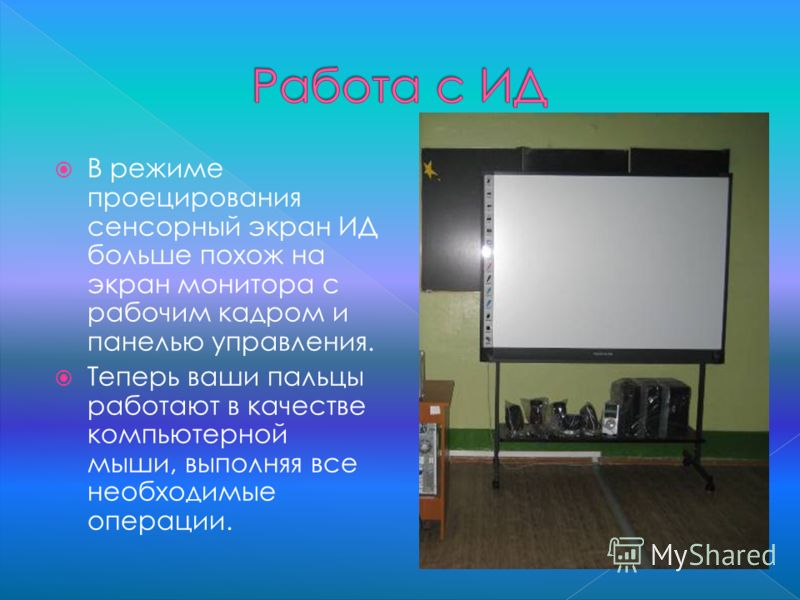 Работа с ИД

В режиме проецирования сенсорный экран ИД больше похож на экран монитора с рабочим кадром и панелью управления.

Теперь ваши пальцы работают в качестве компьютерной мыши, выполняя все необходимые операции.

MyShared